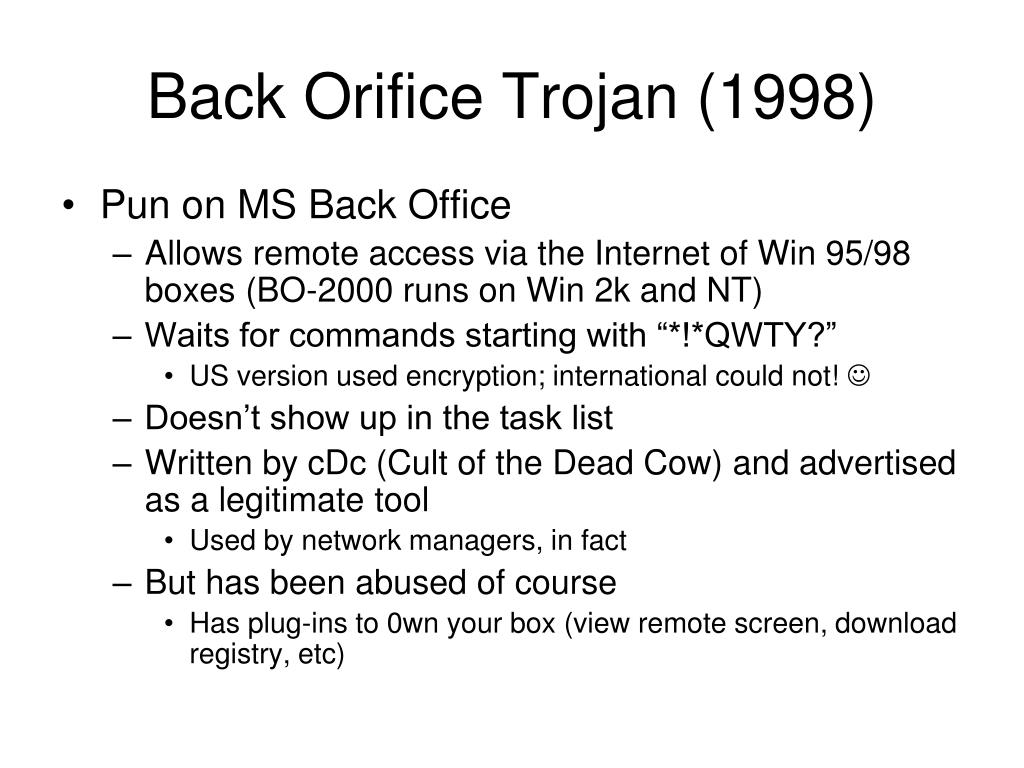 Back Orifice Trojan (1998)

• Pun on MS Back Office
– Allows remote access via the Internet of Win 95/98 boxes (BO-2000 runs on Win 2k and NT)
– Waits for commands starting with “*!*QWTY?”
• US version used encryption; international could not! ☺
– Doesn’t show up in the task list
– Written by cDc (Cult of the Dead Cow) and advertised as a legitimate tool
• Used by network managers, in fact
– But has been abused of course
• Has plug-ins to 0wn your box (view remote screen, download registry, etc)